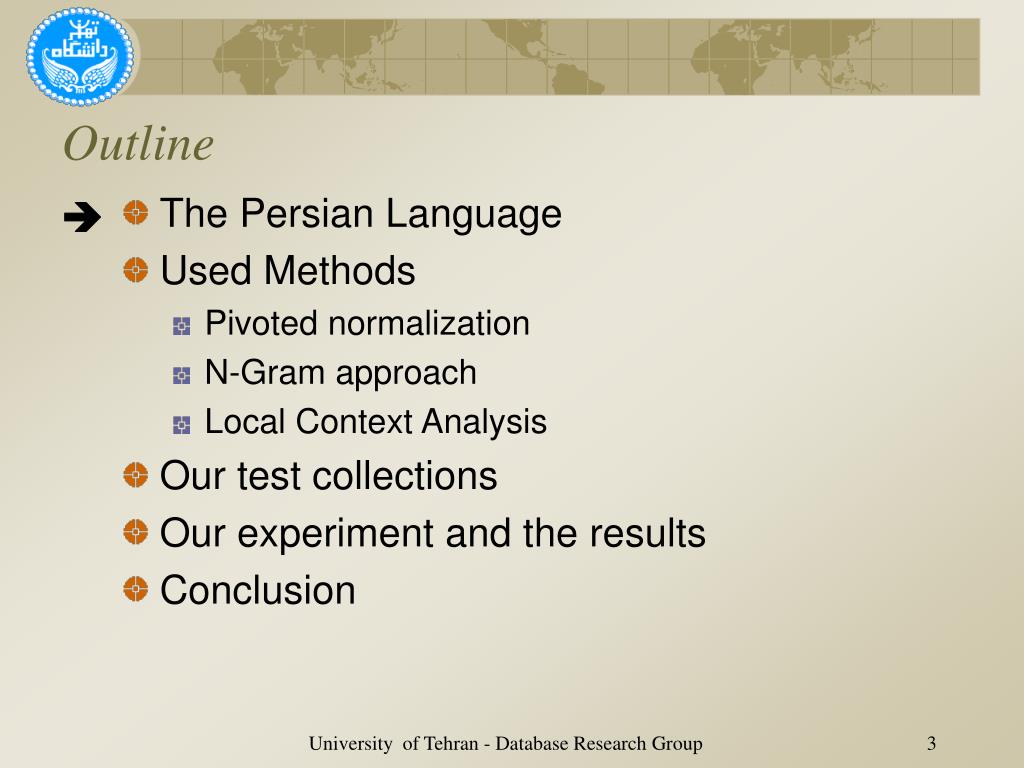 دانشگاه تهران

Outline

The Persian Language

Used Methods

Pivoted normalization

N-Gram approach

Local Context Analysis

Our test collections

Our experiment and the results

Conclusion

University of Tehran - Database Research Group

3